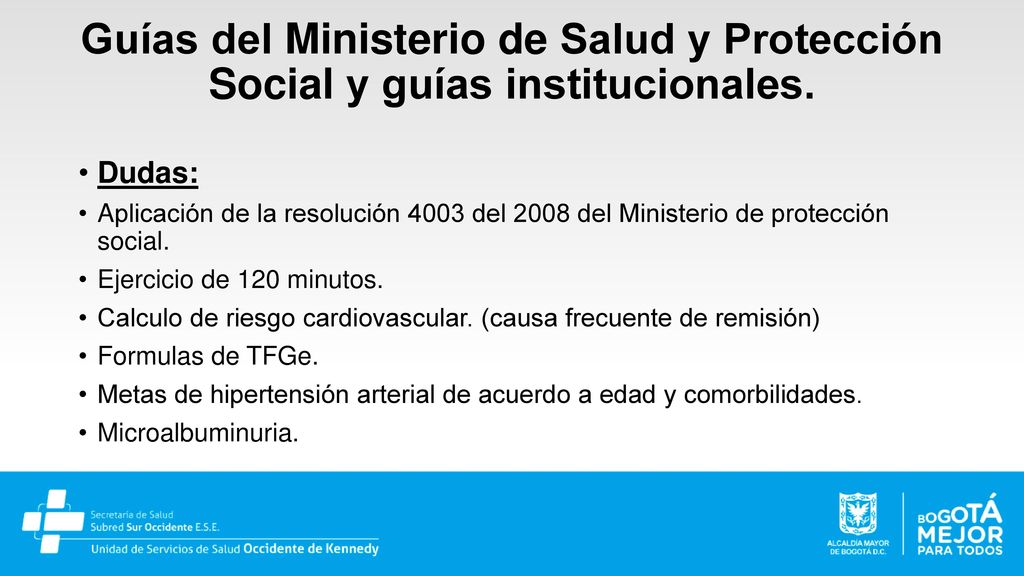 Guías del Ministerio de Salud y Protección Social y guías institucionales.

• Dudas:
• Aplicación de la resolución 4003 del 2008 del Ministerio de protección social.
• Ejercicio de 120 minutos.
• Calculo de riesgo cardiovascular. (causa frecuente de remisión)
• Formulas de TFGe.
• Metas de hipertensión arterial de acuerdo a edad y comorbilidades.
• Microalbuminuria.

Secretaría de Salud
Subred Sur Occidente E.S.E.
Unidad de Servicios de Salud Occidente de Kennedy

ALCALDÍA MAYOR DE BOGOTÁ D.C.

BOGOTÁ MEJOR PARA TODOS